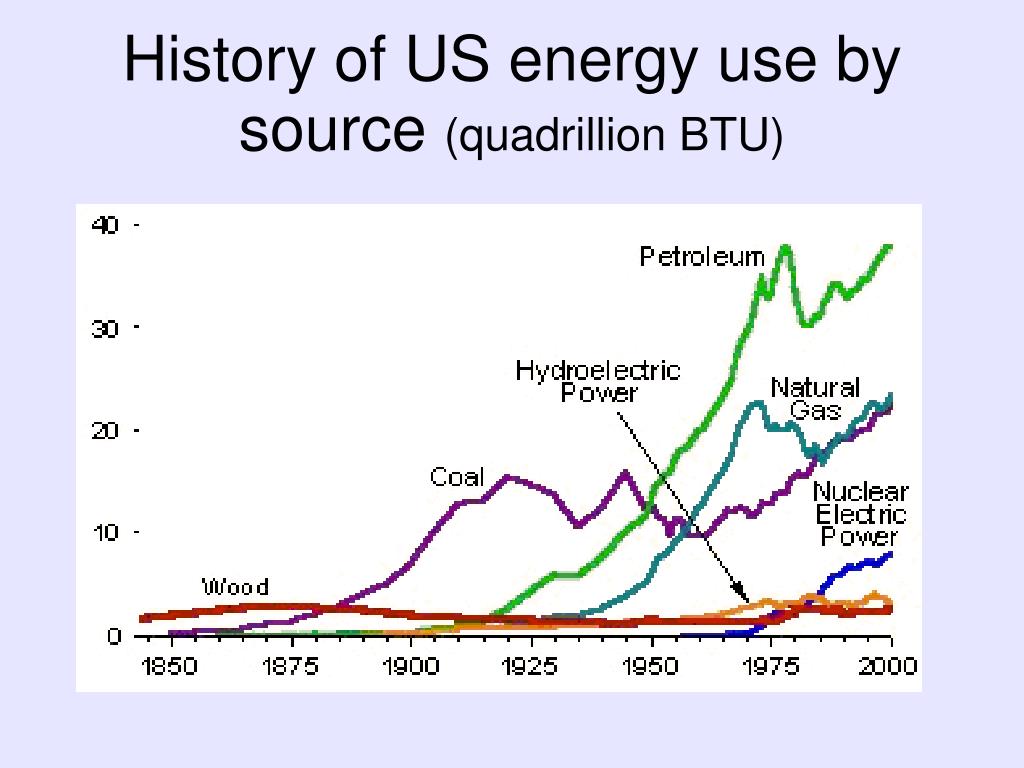 History of US energy use by source (quadrillion BTU)

40
30
20
10
0

Petroleum
Hydroelectric Power
Natural Gas
Coal
Nuclear Electric Power
Wood

1850 1875 1900 1925 1950 1975 2000